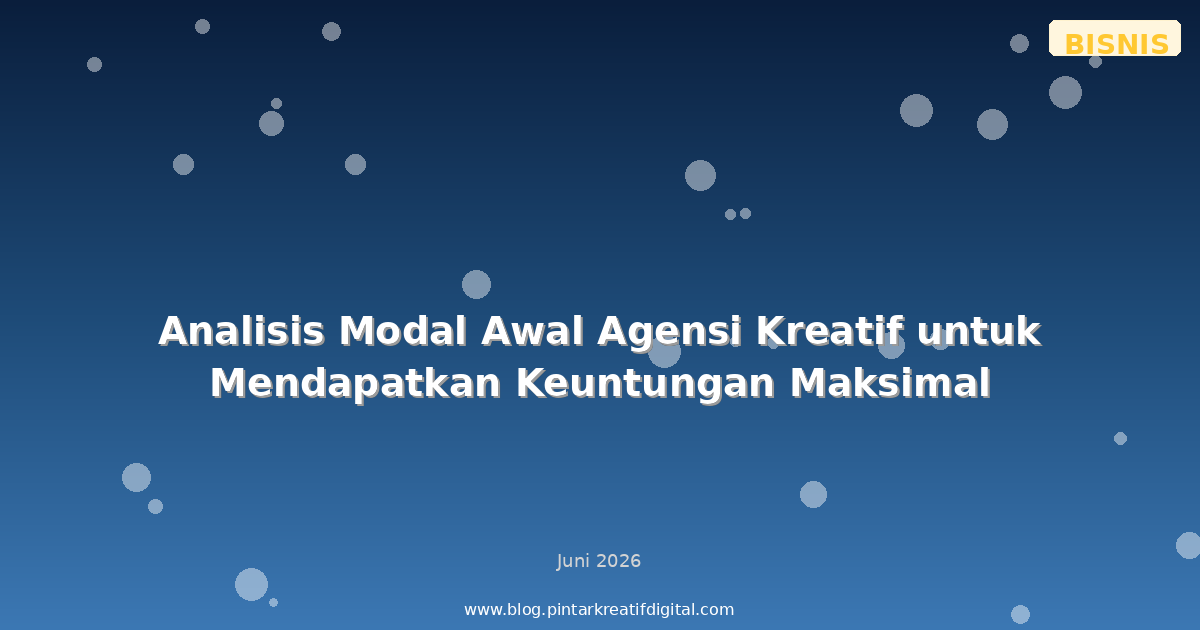 BISNIS

Analisis Modal Awal Agensi Kreatif untuk Mendapatkan Keuntungan Maksimal

Juni 2026

www.blog.pintarkreatifdigital.com